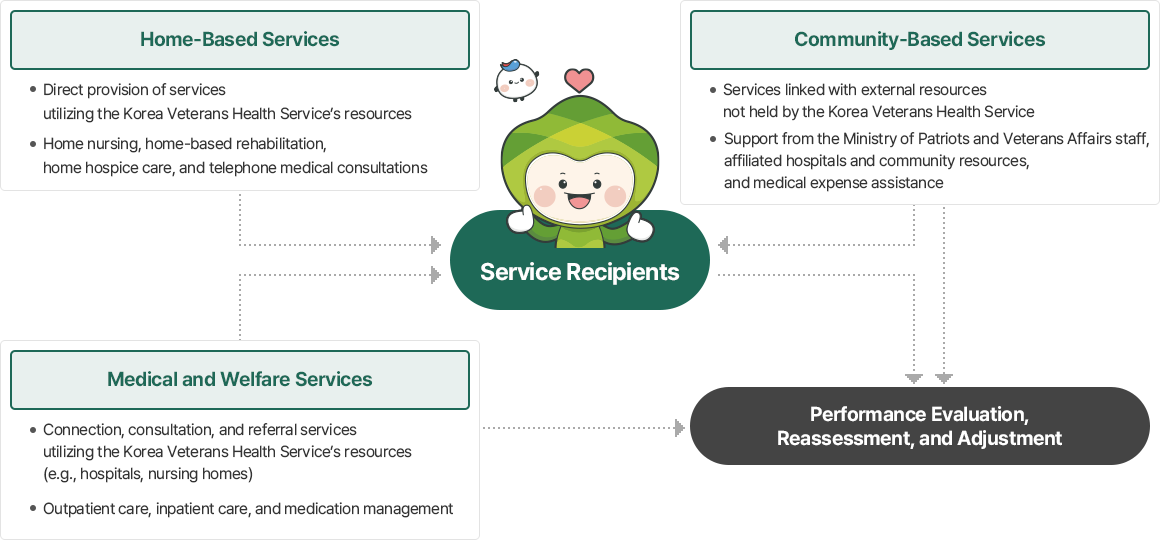 Home-Based Services

• Direct provision of services utilizing the Korea Veterans Health Service's resources
• Home nursing, home-based rehabilitation, home hospice care, and telephone medical consultations

Community-Based Services

• Services linked with external resources not held by the Korea Veterans Health Service
• Support from the Ministry of Patriots and Veterans Affairs staff, affiliated hospitals and community resources, and medical expense assistance

Service Recipients

Medical and Welfare Services

• Connection, consultation, and referral services utilizing the Korea Veterans Health Service's resources (e.g., hospitals, nursing homes)
• Outpatient care, inpatient care, and medication management

Performance Evaluation, Reassessment, and Adjustment